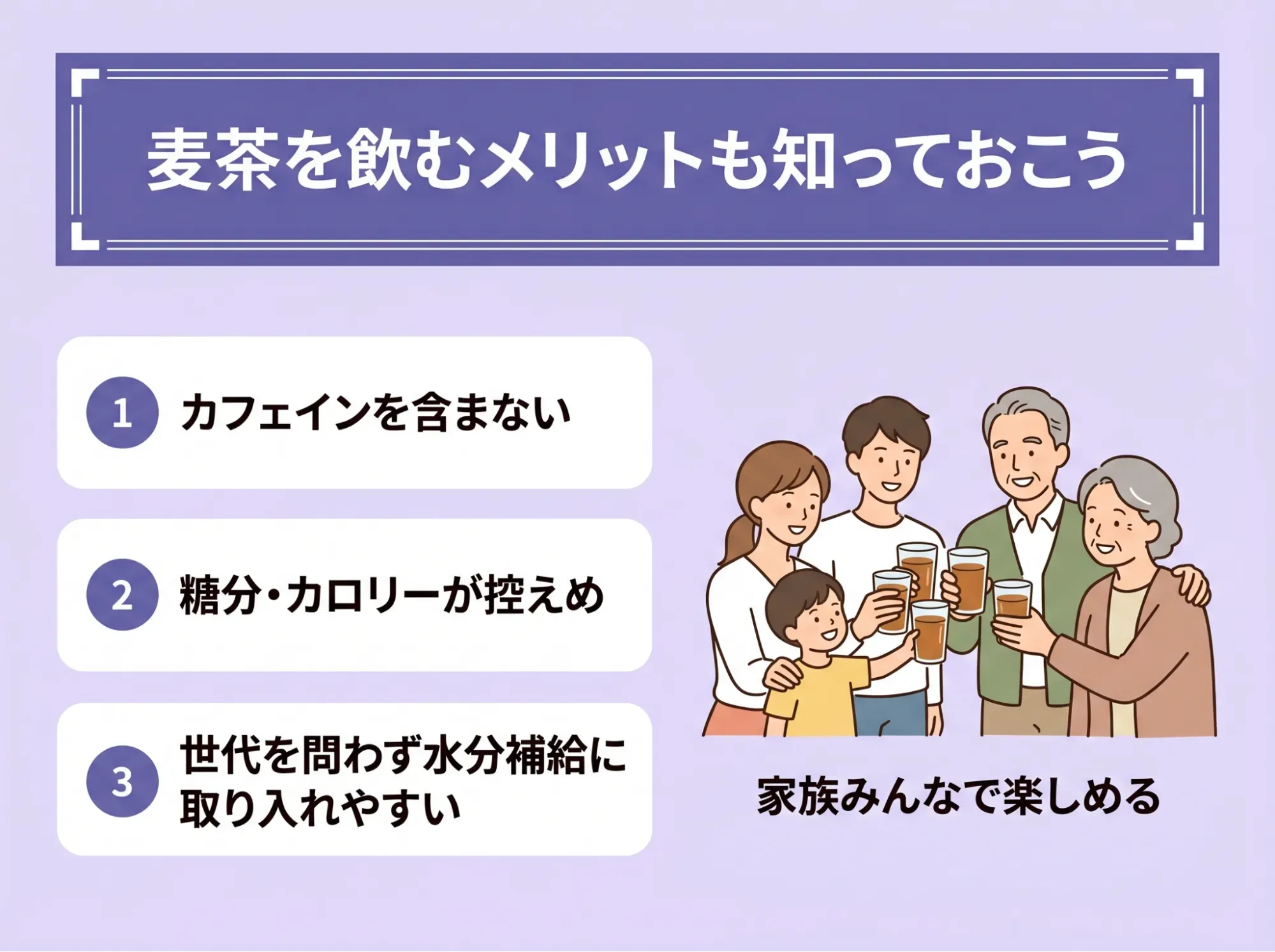 麦茶を飲むメリットも知っておこう

1 カフェインを含まない

2 糖分・カロリーが控えめ

3 世代を問わず水分補給に取り入れやすい

家族みんなで楽しめる